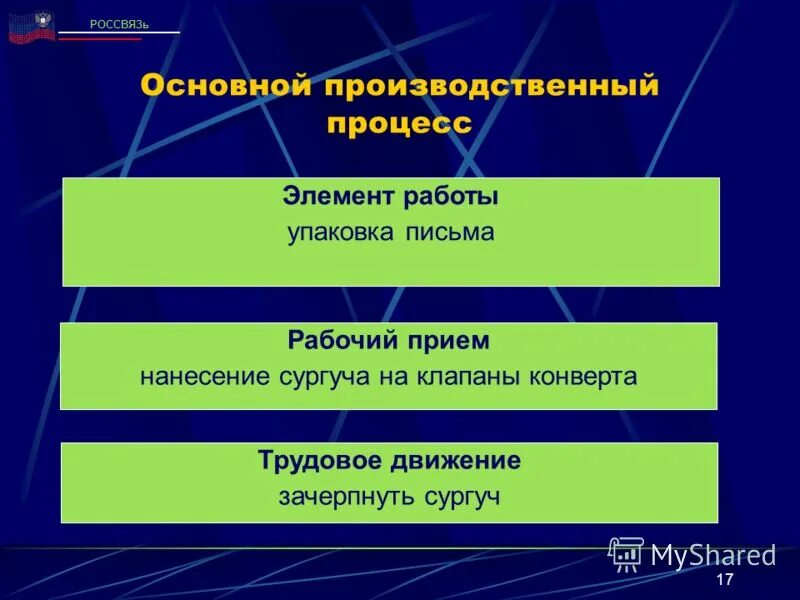 РОССВЯЗЬ

Основной производственный процесс

Элемент работы
упаковка письма

Рабочий прием
нанесение сургуча на клапаны конверта

Трудовое движение
зачерпнуть сургуч

MyShared

17